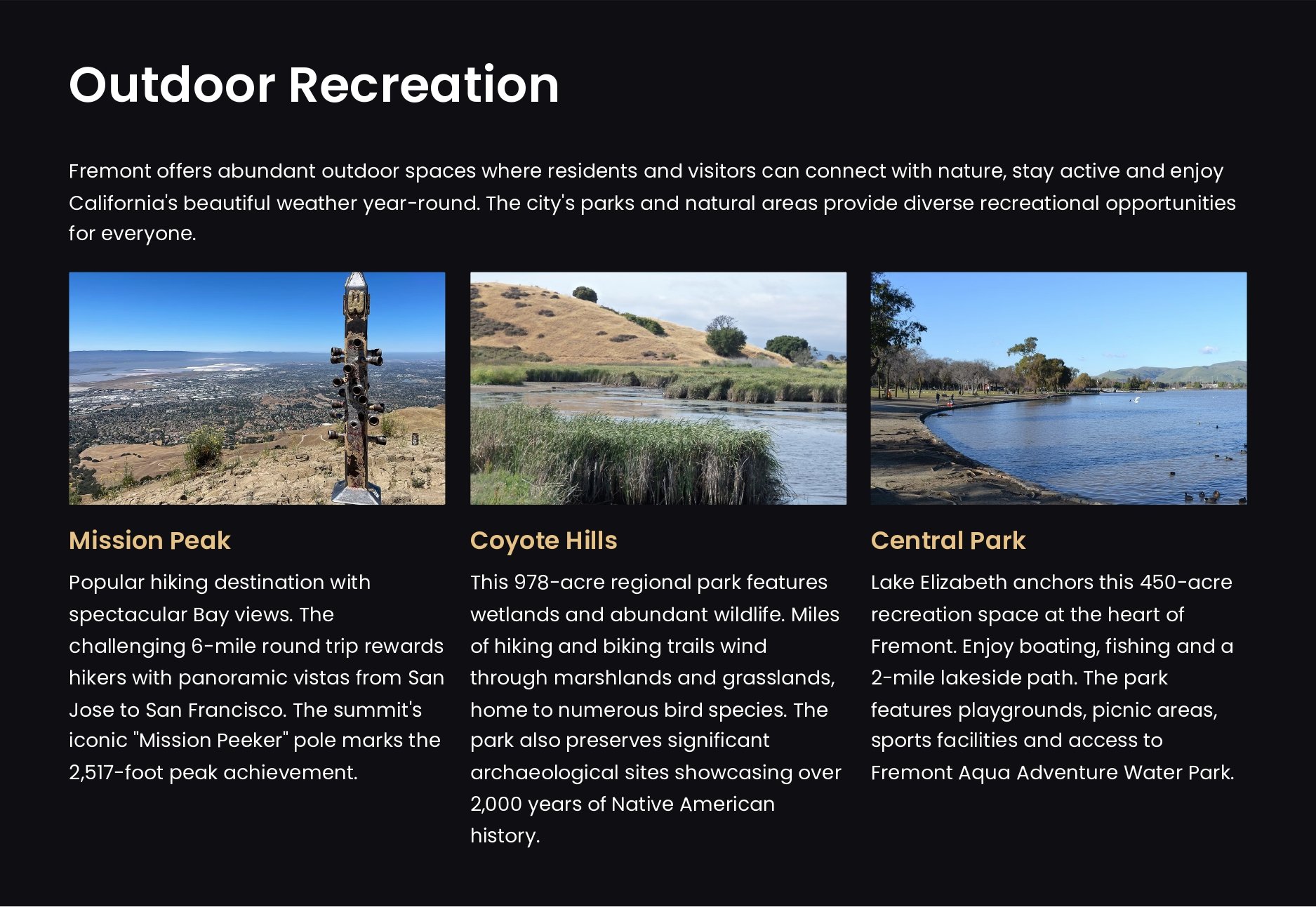 Outdoor Recreation

Fremont offers abundant outdoor spaces where residents and visitors can connect with nature, stay active and enjoy California's beautiful weather year-round. The city's parks and natural areas provide diverse recreational opportunities for everyone.

Mission Peak

Popular hiking destination with spectacular Bay views. The challenging 6-mile round trip rewards hikers with panoramic vistas from San Jose to San Francisco. The summit's iconic "Mission Peeker" pole marks the 2,517-foot peak achievement.

Coyote Hills

This 978-acre regional park features wetlands and abundant wildlife. Miles of hiking and biking trails wind through marshlands and grasslands, home to numerous bird species. The park also preserves significant archaeological sites showcasing over 2,000 years of Native American history.

Central Park

Lake Elizabeth anchors this 450-acre recreation space at the heart of Fremont. Enjoy boating, fishing and a 2-mile lakeside path. The park features playgrounds, picnic areas, sports facilities and access to Fremont Aqua Adventure Water Park.